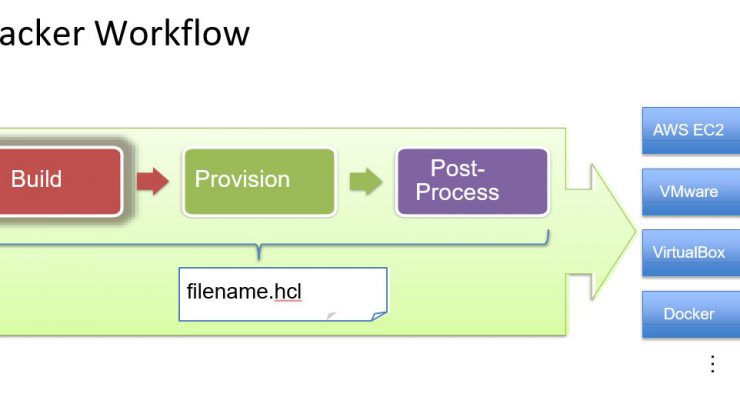 acker Workflow

Build

Provision

Post-Process

filename.hcl

AWS EC2

VMware

VirtualBox

Docker

⋮